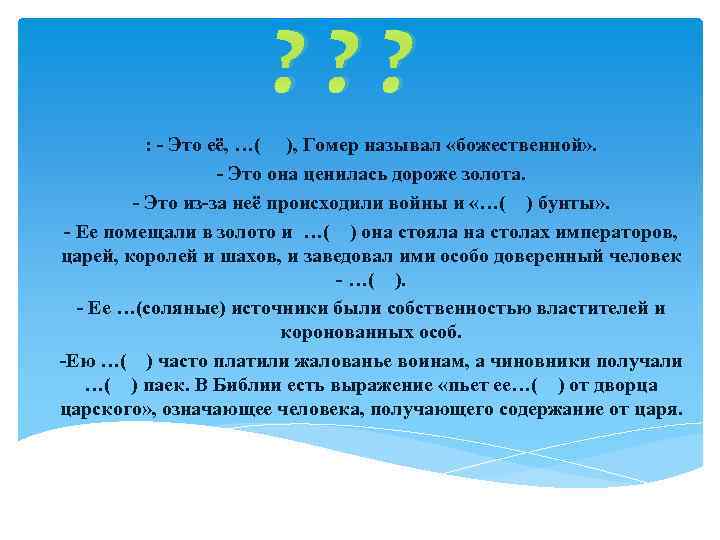 ? ? ?

: - Это её, …(   ), Гомер называл «божественной».

- Это она ценилась дороже золота.

- Это из-за неё происходили войны и «…(   ) бунты».

- Ее помещали в золото и …(   ) она стояла на столах императоров, царей, королей и шахов, и заведовал ими особо доверенный человек - …(   ).

- Ее …(соляные) источники были собственностью властителей и коронованных особ.

-Ею …(   ) часто платили жалованье воинам, а чиновники получали …(   ) паек. В Библии есть выражение «пьет ее…(   ) от дворца царского», означающее человека, получающего содержание от царя.